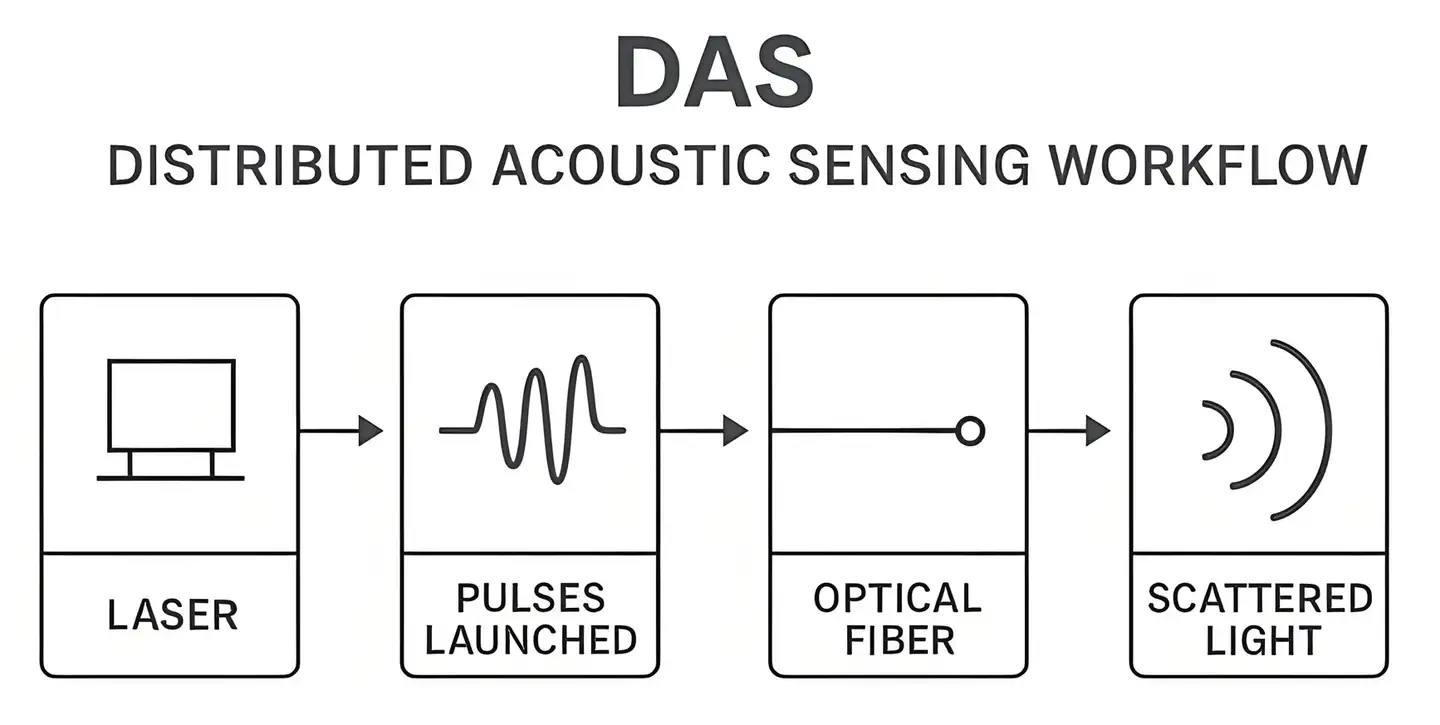 DAS

DISTRIBUTED ACOUSTIC SENSING WORKFLOW

LASER

PULSES LAUNCHED

OPTICAL FIBER

SCATTERED LIGHT